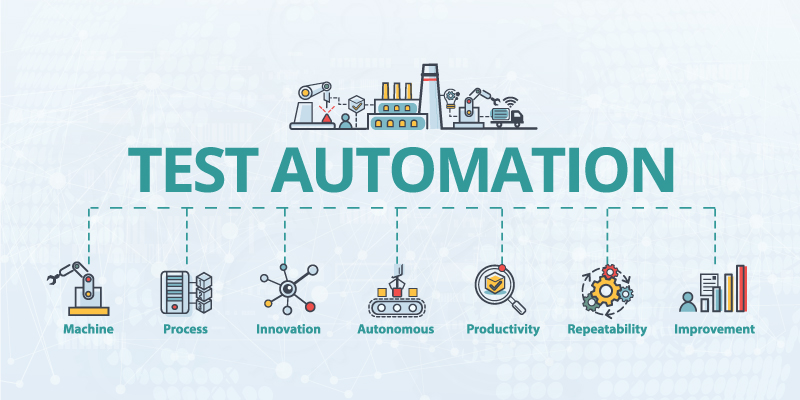 TEST AUTOMATION

Machine

Process

Innovation

Autonomous

Productivity

Repeatability

Improvement